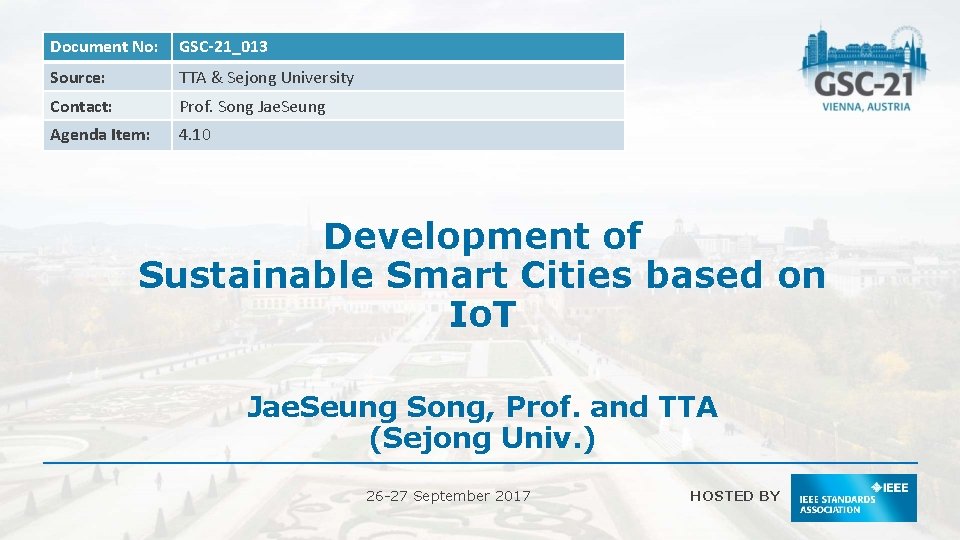 | Document No: | GSC-21_013 |
|---|---|
| Source: | TTA & Sejong University |
| Contact: | Prof. Song JaeSeung |
| Agenda Item: | 4.10 |

GSC-21
VIENNA, AUSTRIA

Development of Sustainable Smart Cities based on IoT

JaeSeung Song, Prof. and TTA (Sejong Univ.)

26-27 September 2017

HOSTED BY IEEE IEEE STANDARDS ASSOCIATION